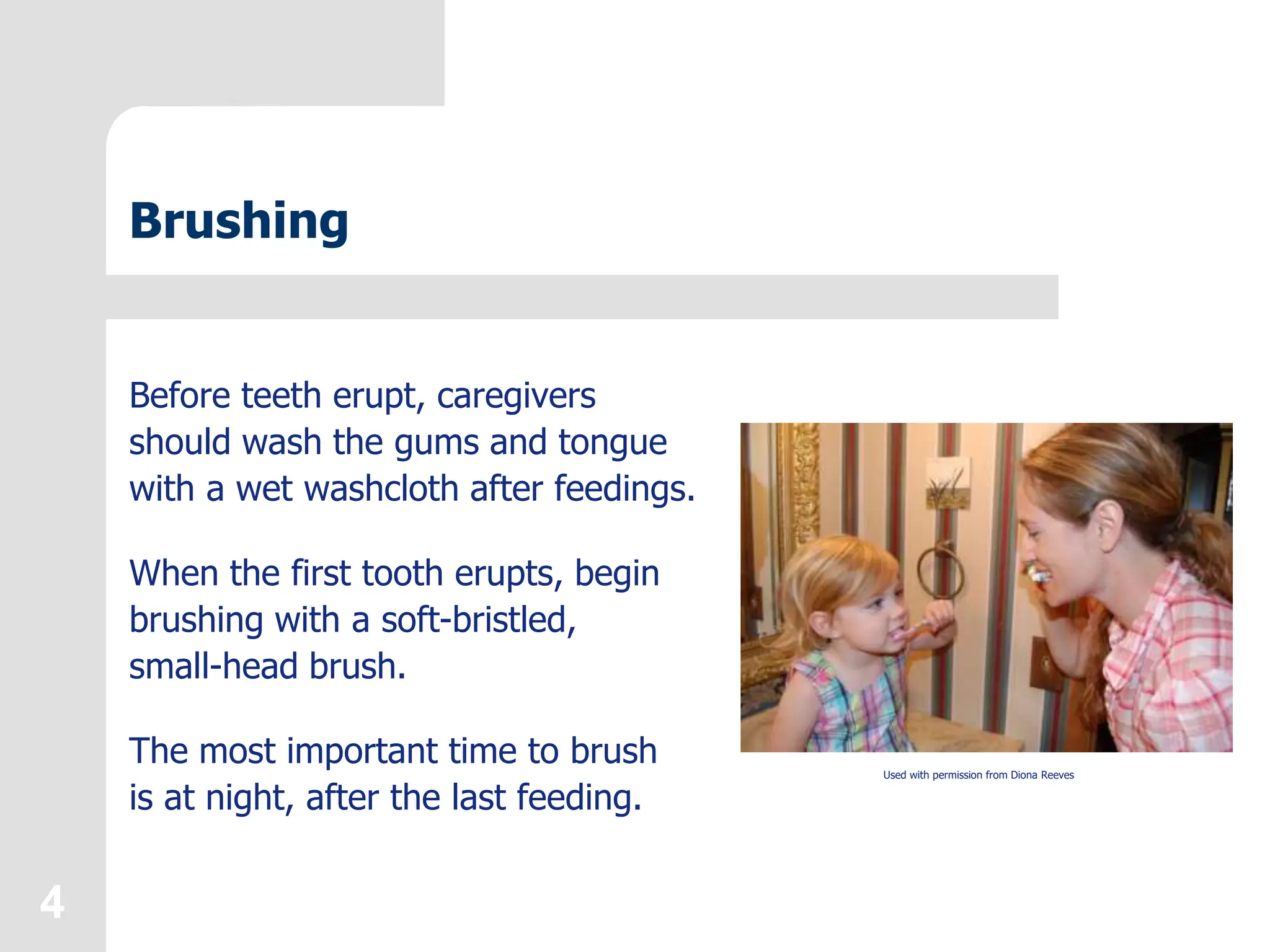 Brushing

Before teeth erupt, caregivers should wash the gums and tongue with a wet washcloth after feedings.

When the first tooth erupts, begin brushing with a soft-bristled, small-head brush.

The most important time to brush is at night, after the last feeding.

Used with permission from Diona Reeves

4